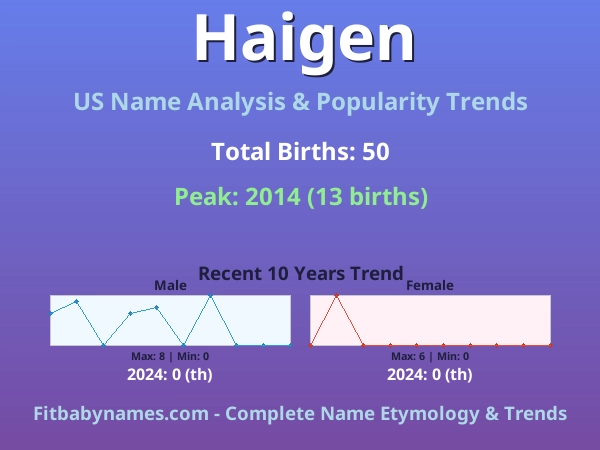 Haigen

US Name Analysis & Popularity Trends

Total Births: 50

Peak: 2014 (13 births)

Recent 10 Years Trend

Male

Max: 8 | Min: 0

2024: 0 (th)

Female

Max: 6 | Min: 0

2024: 0 (th)

Fitbabynames.com - Complete Name Etymology & Trends